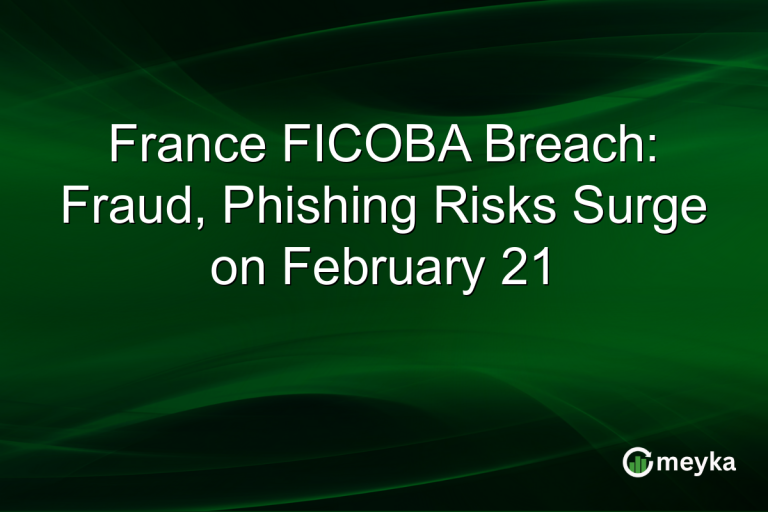 France FICOBA Breach: Fraud, Phishing Risks Surge on February 21

meyka